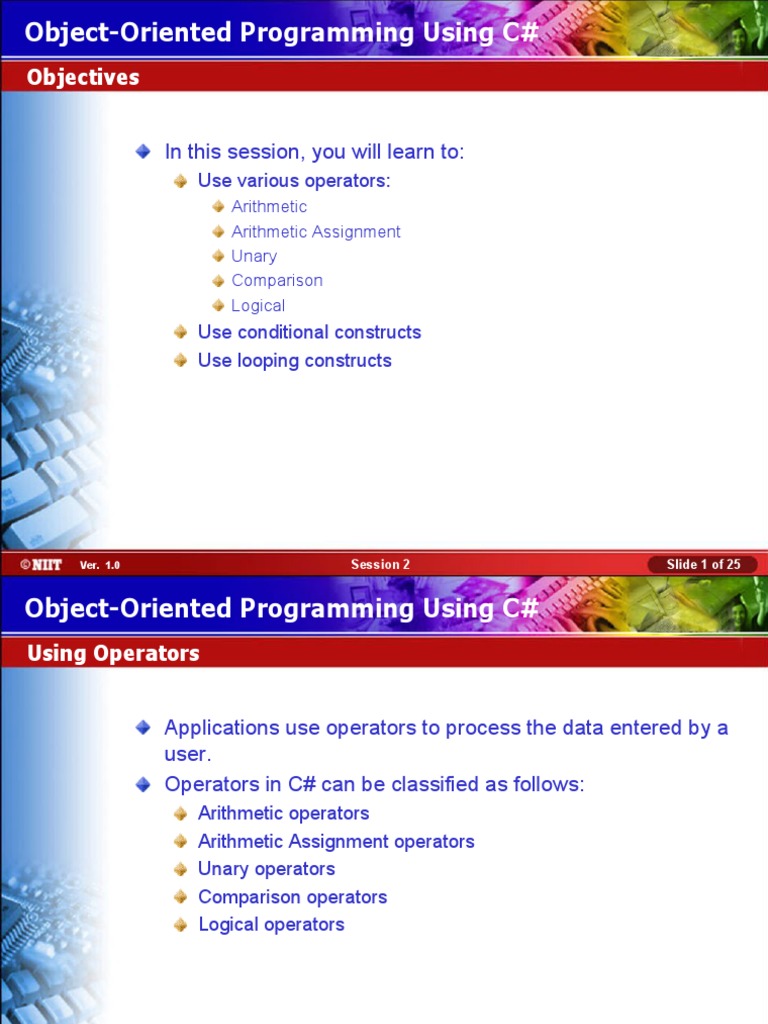 Object-Oriented Programming Using C#

Objectives

In this session, you will learn to:

Use various operators:

Arithmetic

Arithmetic Assignment

Unary

Comparison

Logical

Use conditional constructs

Use looping constructs

©NIIT Ver. 1.0 Session 2 Slide 1 of 25

Object-Oriented Programming Using C#

Using Operators

Applications use operators to process the data entered by a user.

Operators in C# can be classified as follows:

Arithmetic operators

Arithmetic Assignment operators

Unary operators

Comparison operators

Logical operators